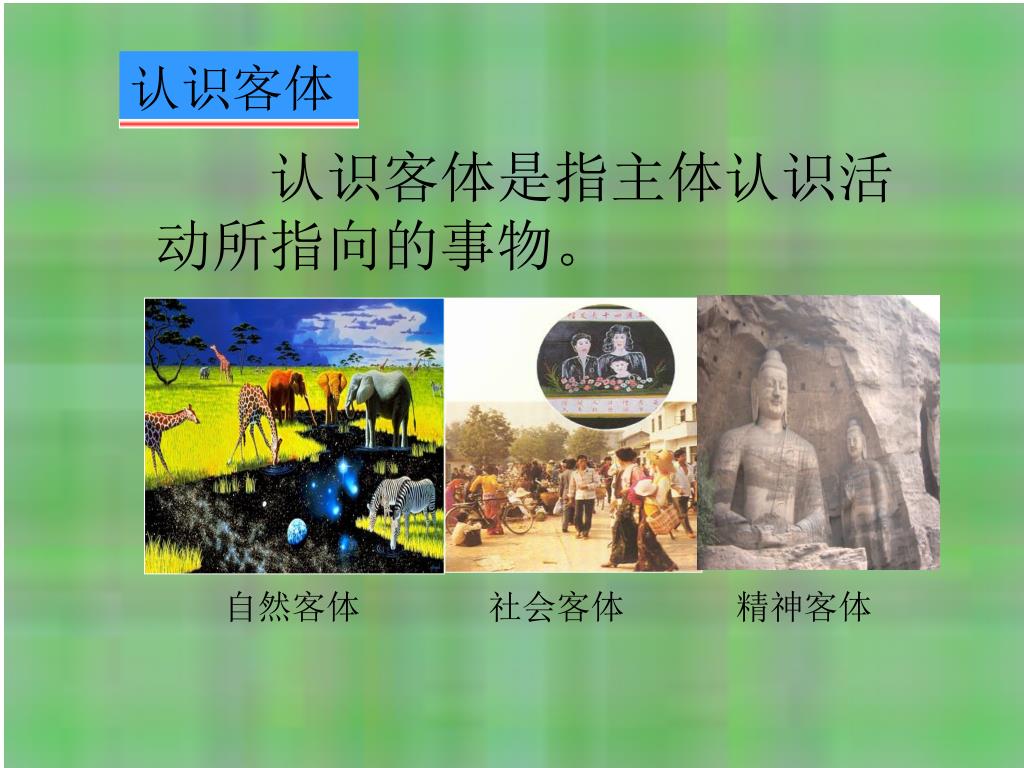 认识客体

认识客体是指主体认识活动所指向的事物。

自然客体　　社会客体　　精神客体